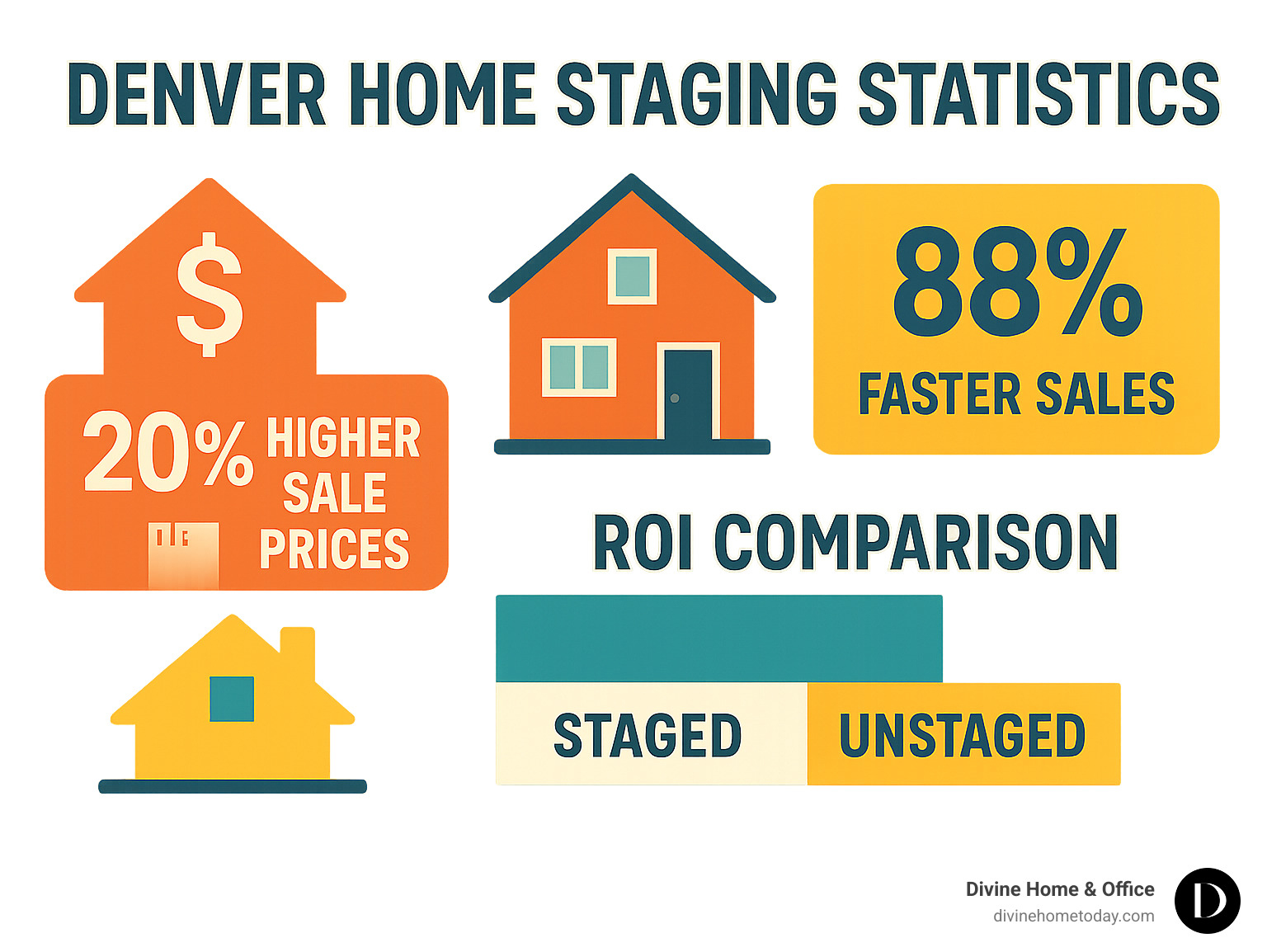 DENVER HOME STAGING STATISTICS

$

20% HIGHER SALE PRICES

88%
FASTER SALES

ROI COMPARISON

STAGED

UNSTAGED

Divine Home & Office
divinehometoday.com

D